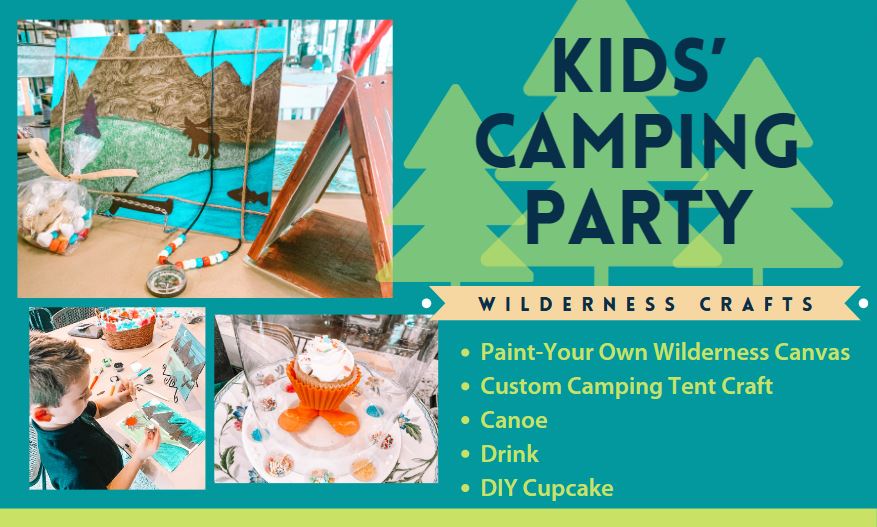 KIDS' CAMPING PARTY

WILDERNESS CRAFTS

• Paint-Your Own Wilderness Canvas
• Custom Camping Tent Craft
• Canoe
• Drink
• DIY Cupcake